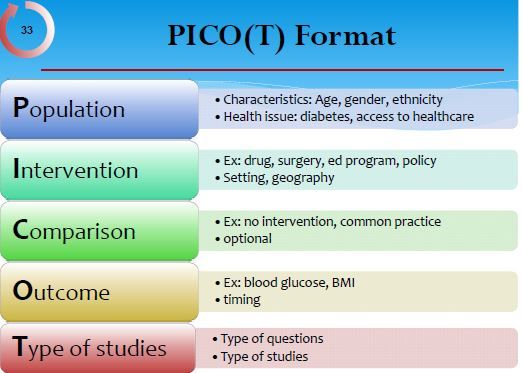 33

PICO(T) Format

Population
• Characteristics: Age, gender, ethnicity
• Health issue: diabetes, access to healthcare

Intervention
• Ex: drug, surgery, ed program, policy
• Setting, geography

Comparison
• Ex: no intervention, common practice
• optional

Outcome
• Ex: blood glucose, BMI
• timing

Type of studies
• Type of questions
• Type of studies